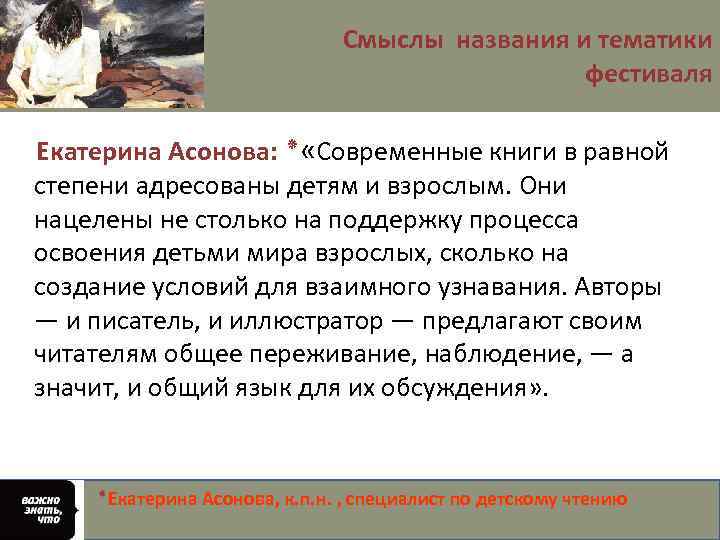 Смыслы названия и тематики фестиваля

Екатерина Асонова: *«Современные книги в равной степени адресованы детям и взрослым. Они нацелены не столько на поддержку процесса освоения детьми мира взрослых, сколько на создание условий для взаимного узнавания. Авторы — и писатель, и иллюстратор — предлагают своим читателям общее переживание, наблюдение, — а значит, и общий язык для их обсуждения».

важно знать, что

*Екатерина Асонова, к.п.н. , специалист по детскому чтению